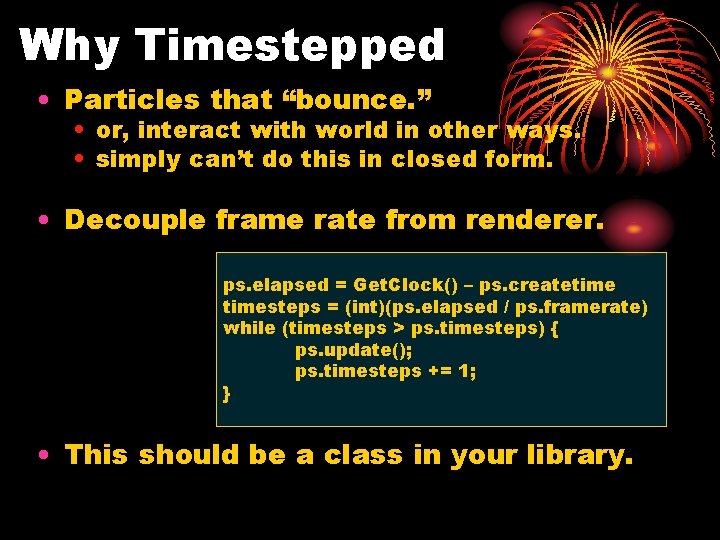 Why Timestepped

• Particles that “bounce.”
  • or, interact with world in other ways.
  • simply can’t do this in closed form.

• Decouple frame rate from renderer.

ps.elapsed = GetClock() – ps.createtime
timesteps = (int)(ps.elapsed / ps.framerate)
while (timesteps > ps.timesteps) {
    ps.update();
    ps.timesteps += 1;
}

• This should be a class in your library.